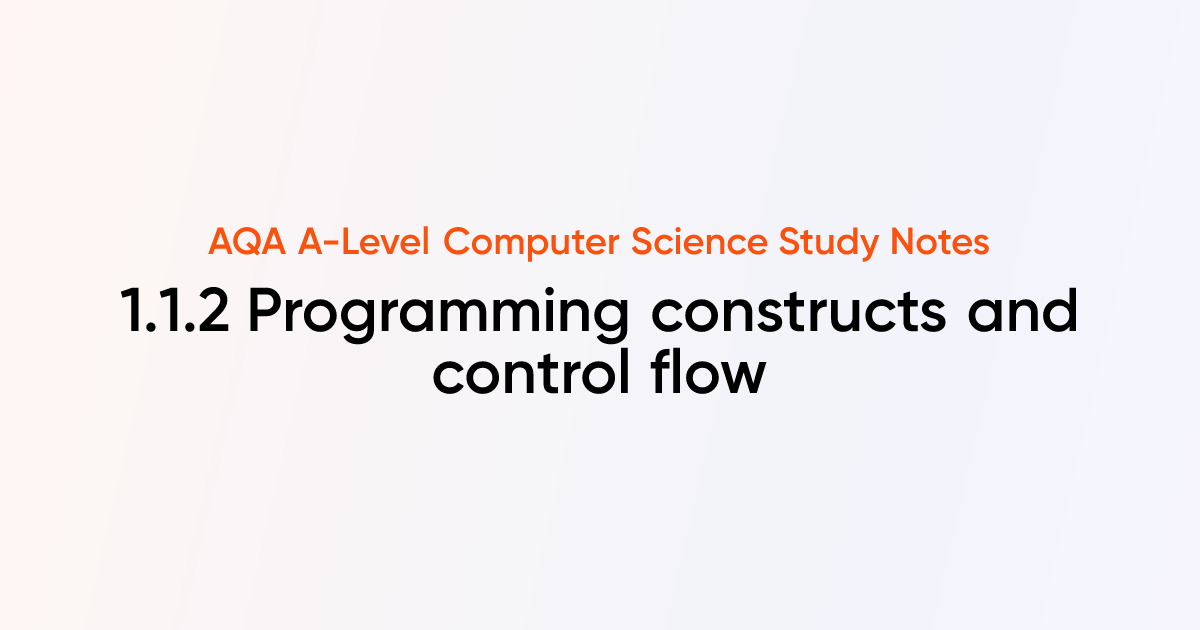 AQA A-Level Computer Science Study Notes

1.1.2 Programming constructs and control flow